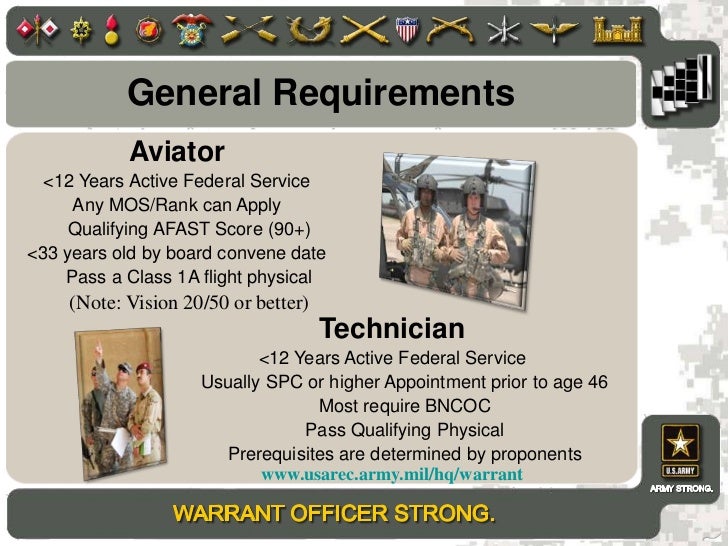 General Requirements

Aviator
<12 Years Active Federal Service
Any MOS/Rank can Apply
Qualifying AFAST Score (90+)
<33 years old by board convene date
Pass a Class 1A flight physical
(Note: Vision 20/50 or better)

Technician
<12 Years Active Federal Service
Usually SPC or higher Appointment prior to age 46
Most require BNCOC
Pass Qualifying Physical
Prerequisites are determined by proponents
www.usarec.army.mil/hq/warrant

U.S.ARMY
ARMY STRONG.

WARRANT OFFICER STRONG.